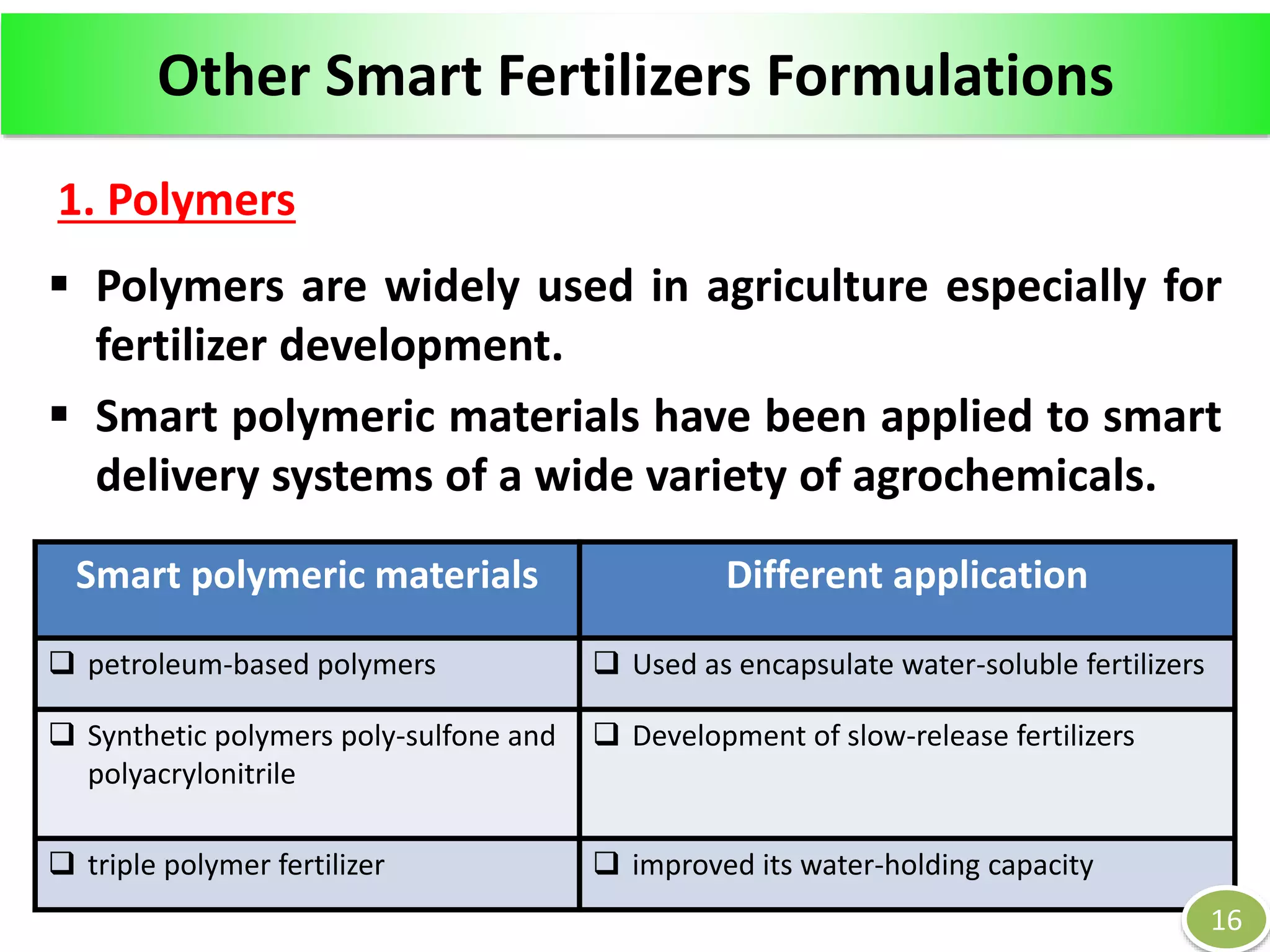 Other Smart Fertilizers Formulations

1. Polymers

▪ Polymers are widely used in agriculture especially for fertilizer development.

▪ Smart polymeric materials have been applied to smart delivery systems of a wide variety of agrochemicals.

| Smart polymeric materials | Different application |
|---|---|
| ❑ petroleum-based polymers | ❑ Used as encapsulate water-soluble fertilizers |
| ❑ Synthetic polymers poly-sulfone and polyacrylonitrile | ❑ Development of slow-release fertilizers |
| ❑ triple polymer fertilizer | ❑ improved its water-holding capacity |

16